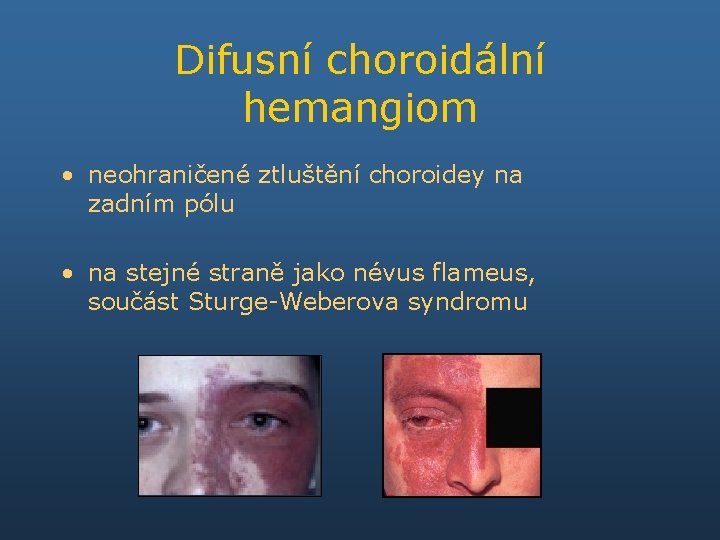 Difusní choroidální hemangiom

• neohraničené ztluštění choroidey na zadním pólu

• na stejné straně jako névus flameus, součást Sturge-Weberova syndromu